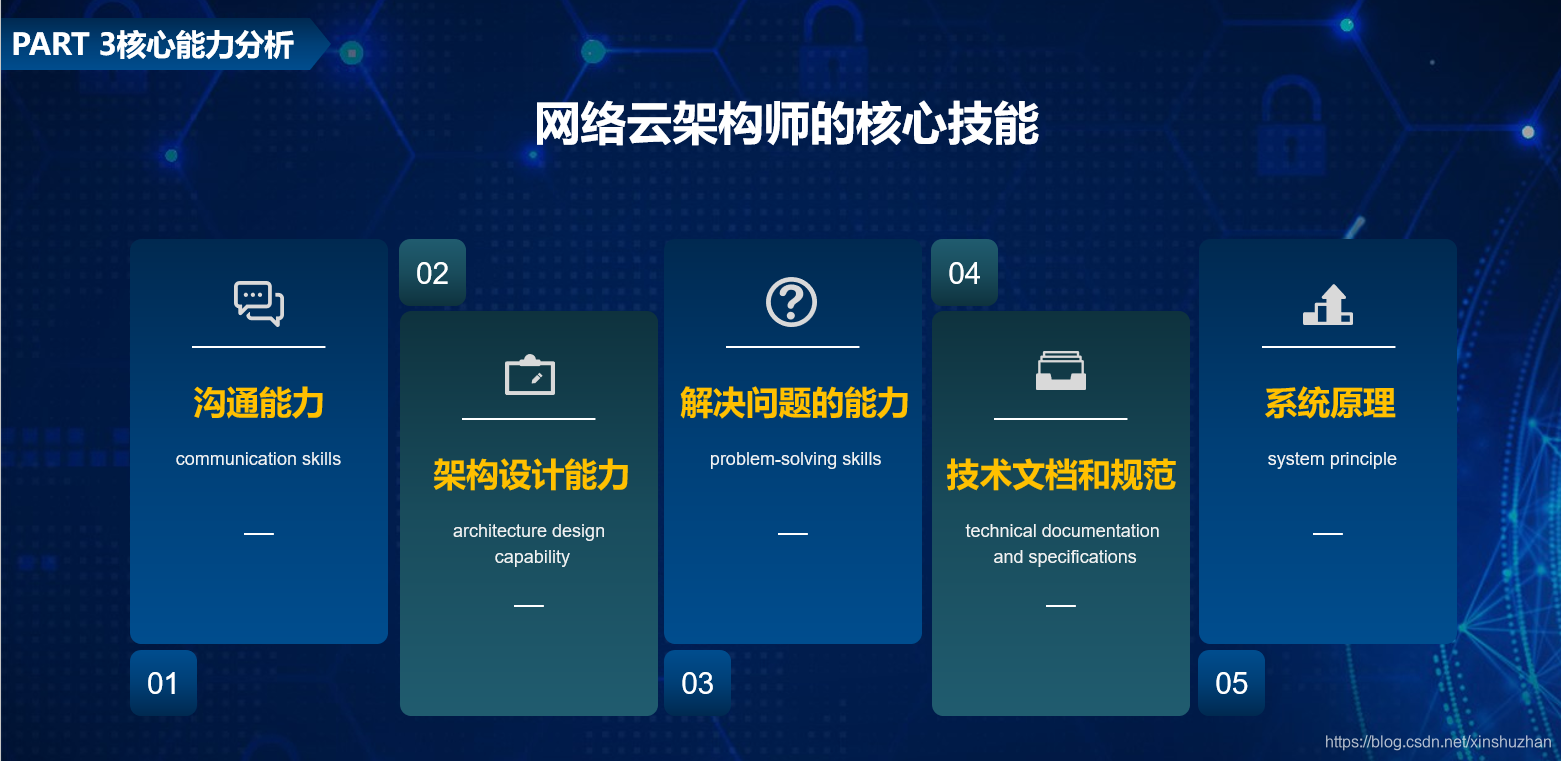 PART 3核心能力分析

网络云架构师的核心技能

沟通能力

communication skills

01

02

架构设计能力

architecture design capability

解决问题的能力

problem-solving skills

03

04

技术文档和规范

technical documentation and specifications

系统原理

system principle

05

https://blog.csdn.net/xinshuzhan